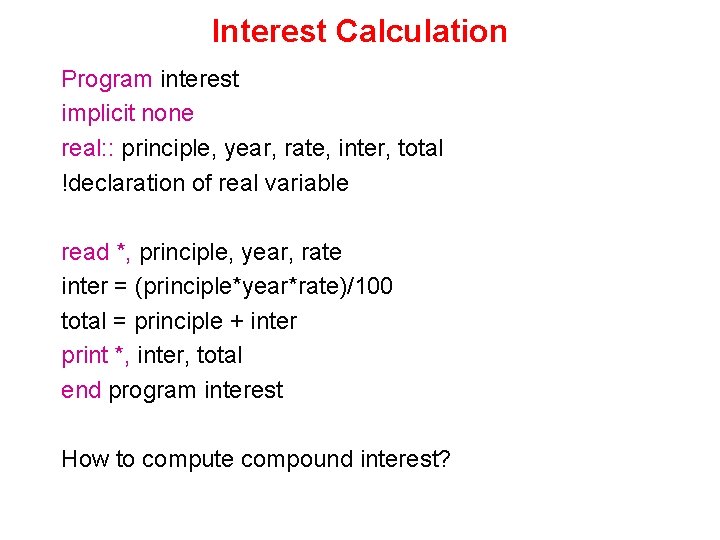 Interest Calculation

Program interest
implicit none
real:: principle, year, rate, inter, total
!declaration of real variable

read *, principle, year, rate
inter = (principle*year*rate)/100
total = principle + inter
print *, inter, total
end program interest

How to compute compound interest?